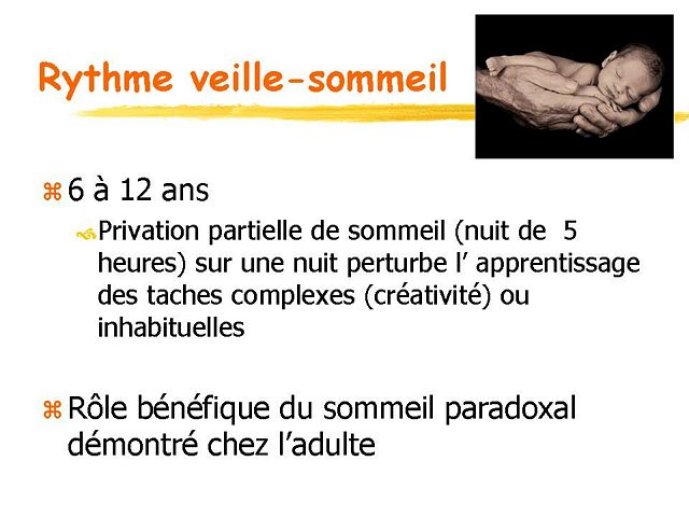 Rythme veille-sommeil

6 à 12 ans

Privation partielle de sommeil (nuit de 5 heures) sur une nuit perturbe l' apprentissage des taches complexes (créativité) ou inhabituelles

Rôle bénéfique du sommeil paradoxal démontré chez l'adulte